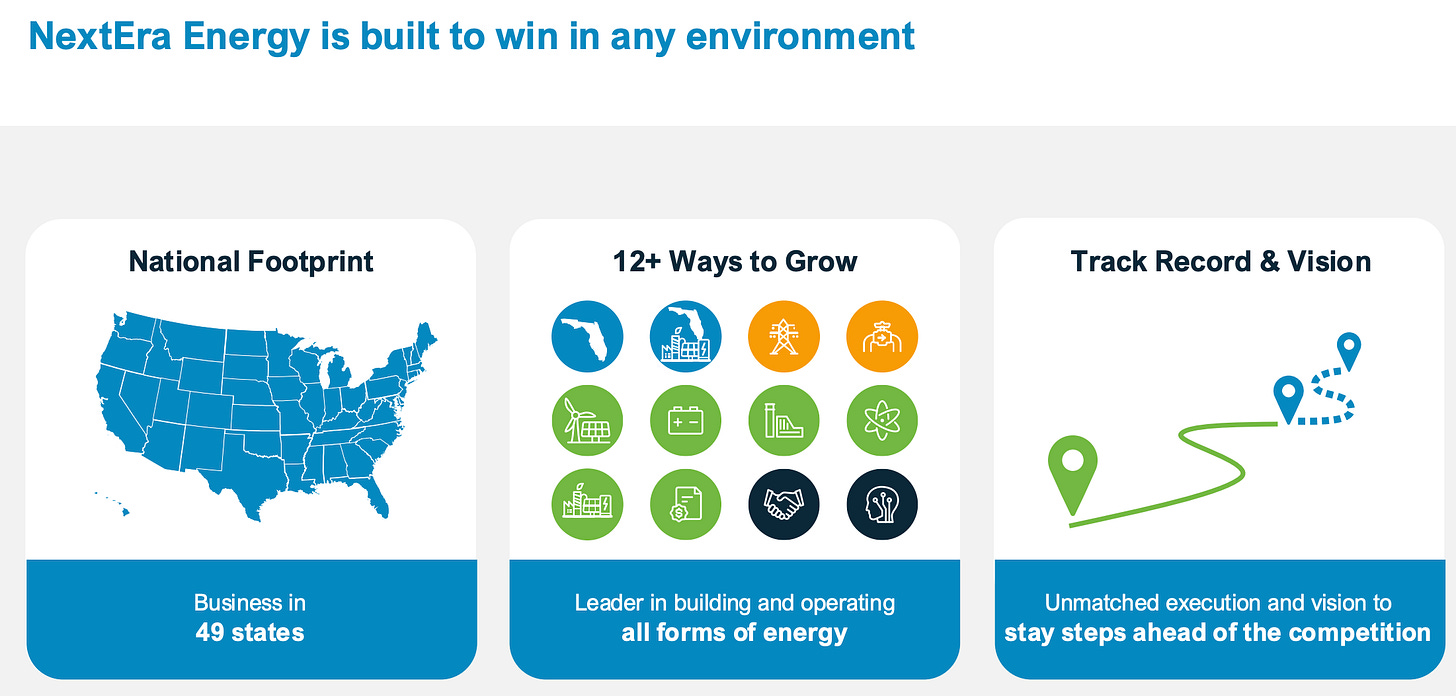 NextEra Energy is built to win in any environment

National Footprint

Business in
49 states

12+ Ways to Grow

Leader in building and operating
all forms of energy

Track Record & Vision

Unmatched execution and vision to
stay steps ahead of the competition